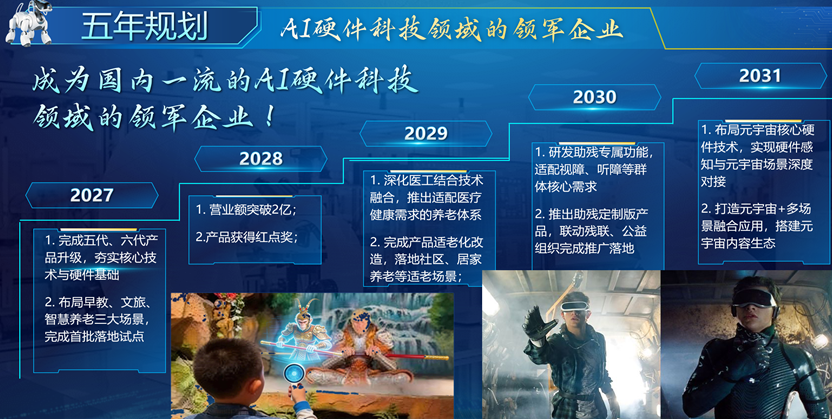 五年规划

AI硬件科技领域的领军企业

成为国内一流的AI硬件科技领域的领军企业！

2027

1. 完成五代、六代产品升级，夯实核心技术与硬件基础

2. 布局早教、文旅、智慧养老三大场景，完成首批落地试点

2028

1. 营业额突破2亿；

2.产品获得红点奖；

2029

1. 深化医工结合技术融合，推出适配医疗健康需求的养老体系

2. 完成产品适老化改造，落地社区、居家养老等适老场景；

2030

1. 研发助残专属功能，适配视障、听障等群体核心需求

2. 推出助残定制版产品，联动残联、公益组织完成推广落地

2031

1. 布局元宇宙核心硬件技术，实现硬件感知与元宇宙场景深度对接

2. 打造元宇宙+多场景融合应用，搭建元宇宙内容生态